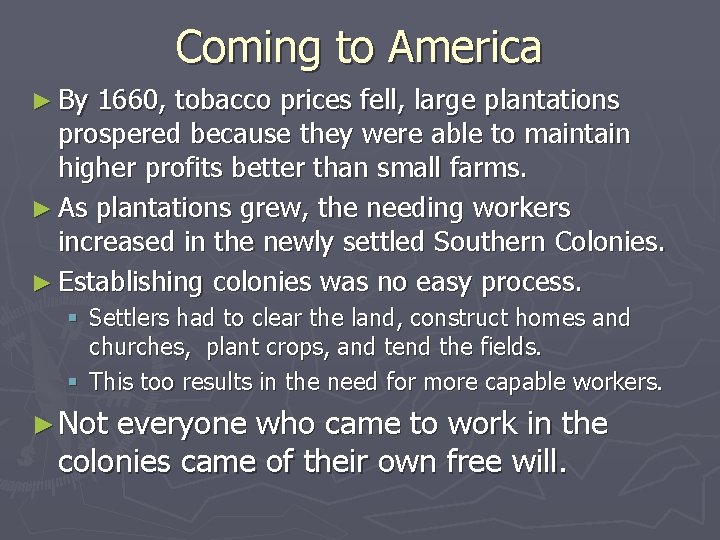 Coming to America

► By 1660, tobacco prices fell, large plantations prospered because they were able to maintain higher profits better than small farms.

► As plantations grew, the needing workers increased in the newly settled Southern Colonies.

► Establishing colonies was no easy process.

▪ Settlers had to clear the land, construct homes and churches, plant crops, and tend the fields.

▪ This too results in the need for more capable workers.

► Not everyone who came to work in the colonies came of their own free will.